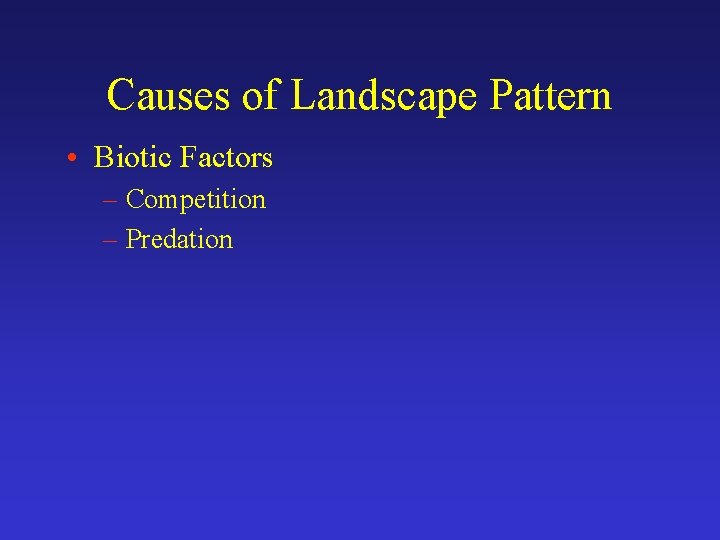 Causes of Landscape Pattern

• Biotic Factors
– Competition
– Predation